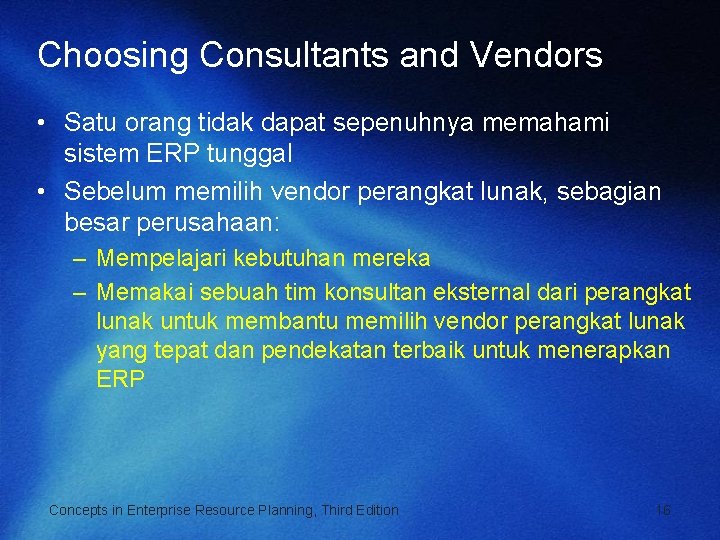 Choosing Consultants and Vendors

• Satu orang tidak dapat sepenuhnya memahami sistem ERP tunggal

• Sebelum memilih vendor perangkat lunak, sebagian besar perusahaan:

– Mempelajari kebutuhan mereka

– Memakai sebuah tim konsultan eksternal dari perangkat lunak untuk membantu memilih vendor perangkat lunak yang tepat dan pendekatan terbaik untuk menerapkan ERP

Concepts in Enterprise Resource Planning, Third Edition

16